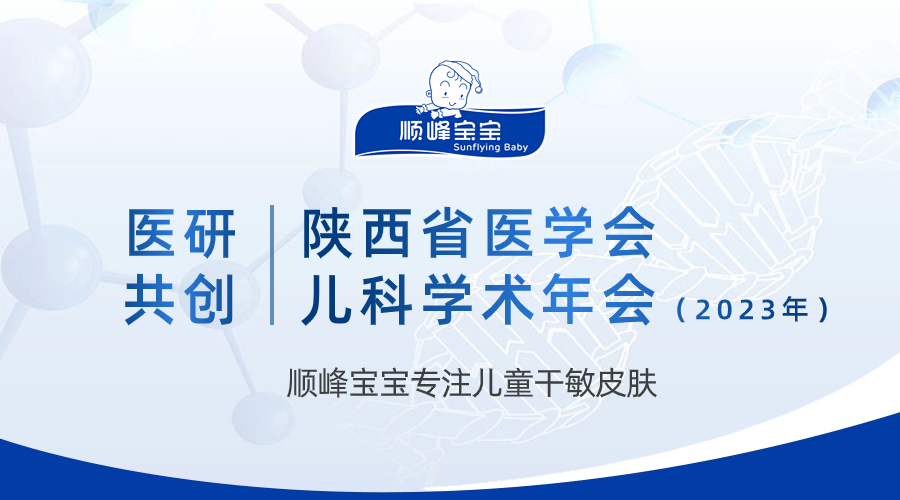 顺峰宝宝
Sunflying Baby

医研
共创

陕西省医学会
儿科学术年会（2023年）

顺峰宝宝专注儿童干敏皮肤